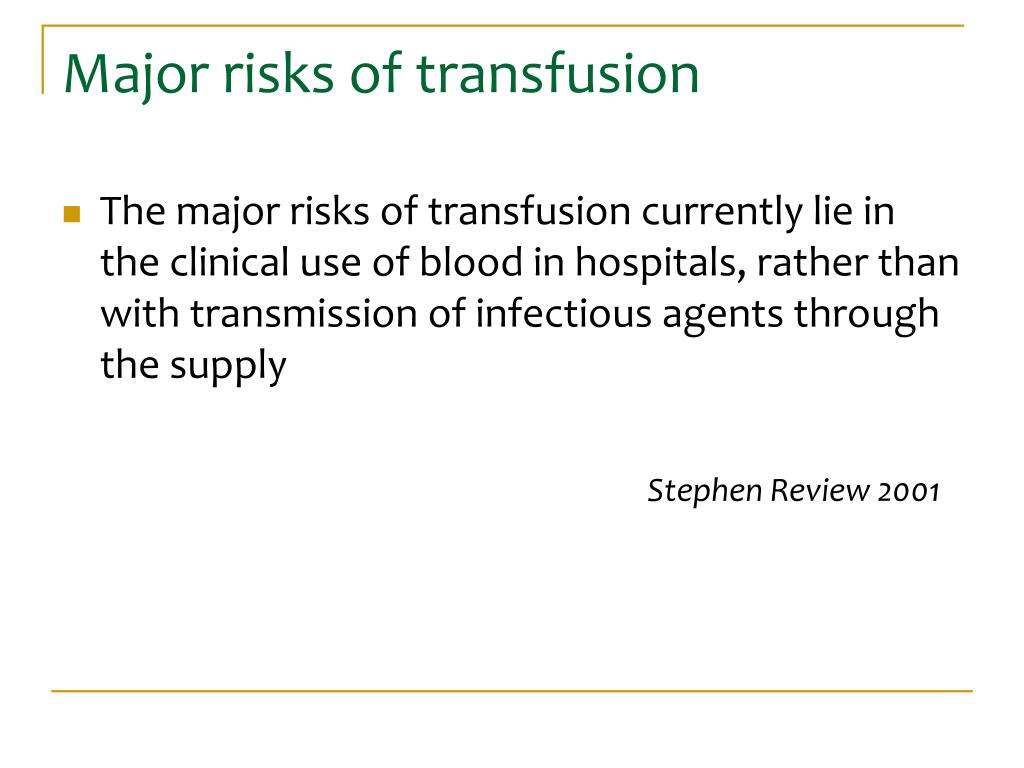 Major risks of transfusion

The major risks of transfusion currently lie in the clinical use of blood in hospitals, rather than with transmission of infectious agents through the supply

Stephen Review 2001